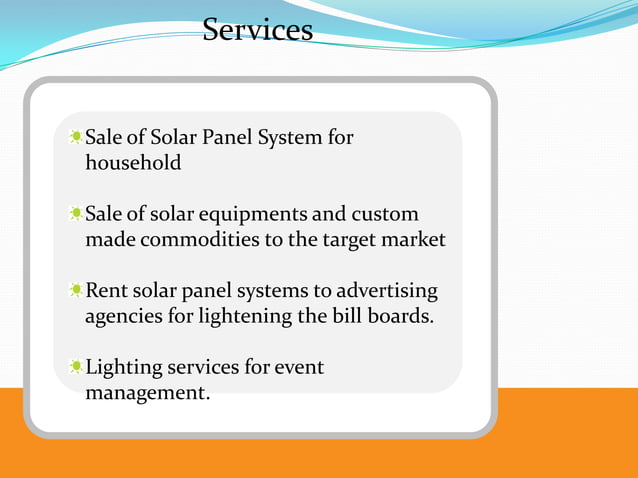 Services

Sale of Solar Panel System for household

Sale of solar equipments and custom made commodities to the target market

Rent solar panel systems to advertising agencies for lightening the bill boards.

Lighting services for event management.